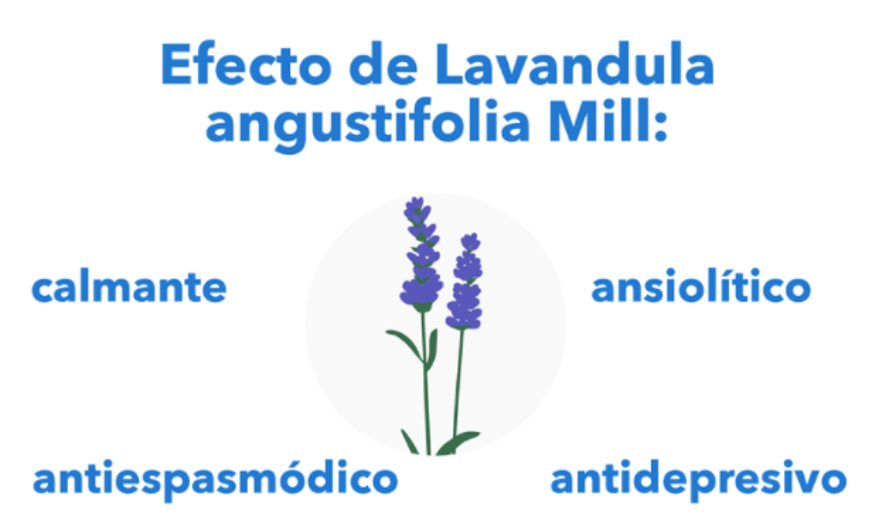 Efecto de Lavandula angustifolia Mill:

calmante

ansiolítico

antiespasmódico

antidepresivo